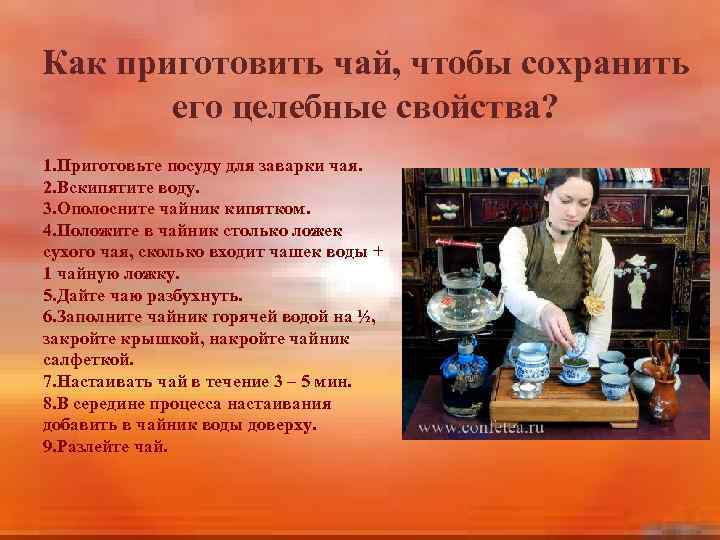 Как приготовить чай, чтобы сохранить его целебные свойства?

1.Приготовьте посуду для заварки чая.
2.Вскипятите воду.
3.Ополосните чайник кипятком.
4.Положите в чайник столько ложек сухого чая, сколько входит чашек воды + 1 чайную ложку.
5.Дайте чаю разбухнуть.
6.Заполните чайник горячей водой на ½, закройте крышкой, накройте чайник салфеткой.
7.Настаивать чай в течение 3 – 5 мин.
8.В середине процесса настаивания добавить в чайник воды доверху.
9.Разлейте чай.

www.confetea.ru